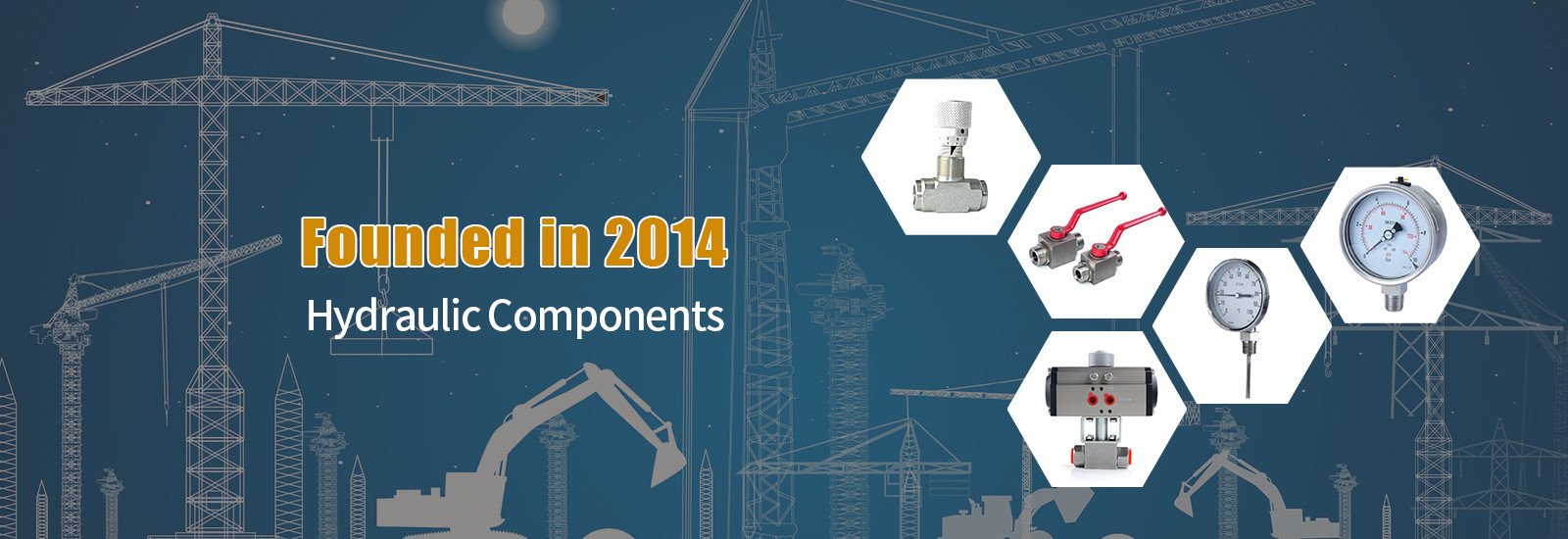 Founded in 2014
Hydraulic Components